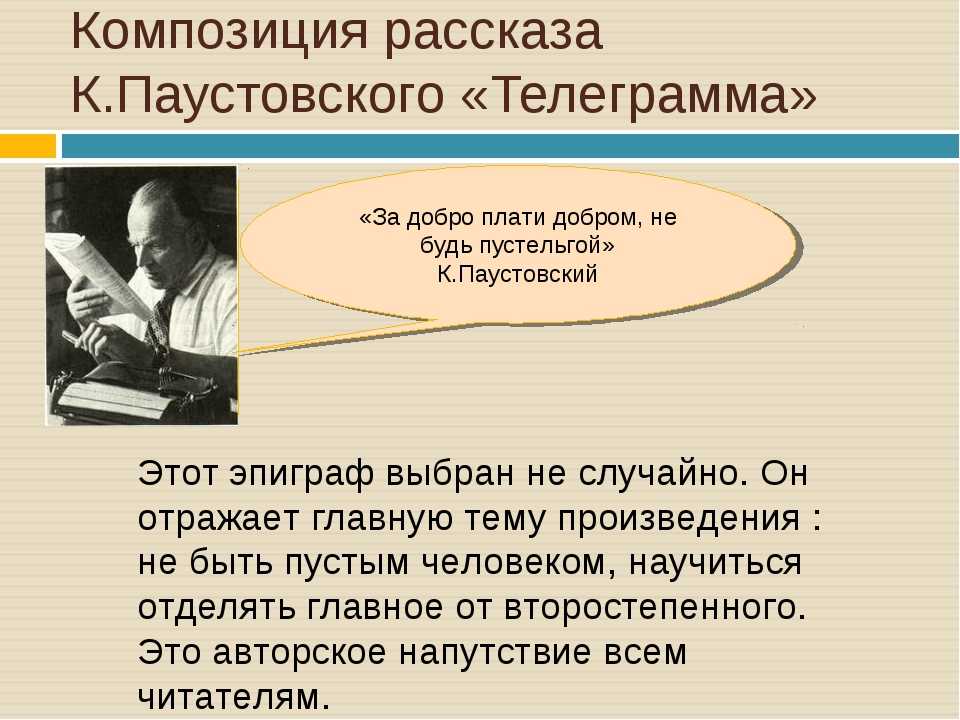 Композиция рассказа К.Паустовского «Телеграмма»

«За добро плати добром, не будь пустельгой»
К.Паустовский

Этот эпиграф выбран не случайно. Он отражает главную тему произведения : не быть пустым человеком, научиться отделять главное от второстепенного. Это авторское напутствие всем читателям.